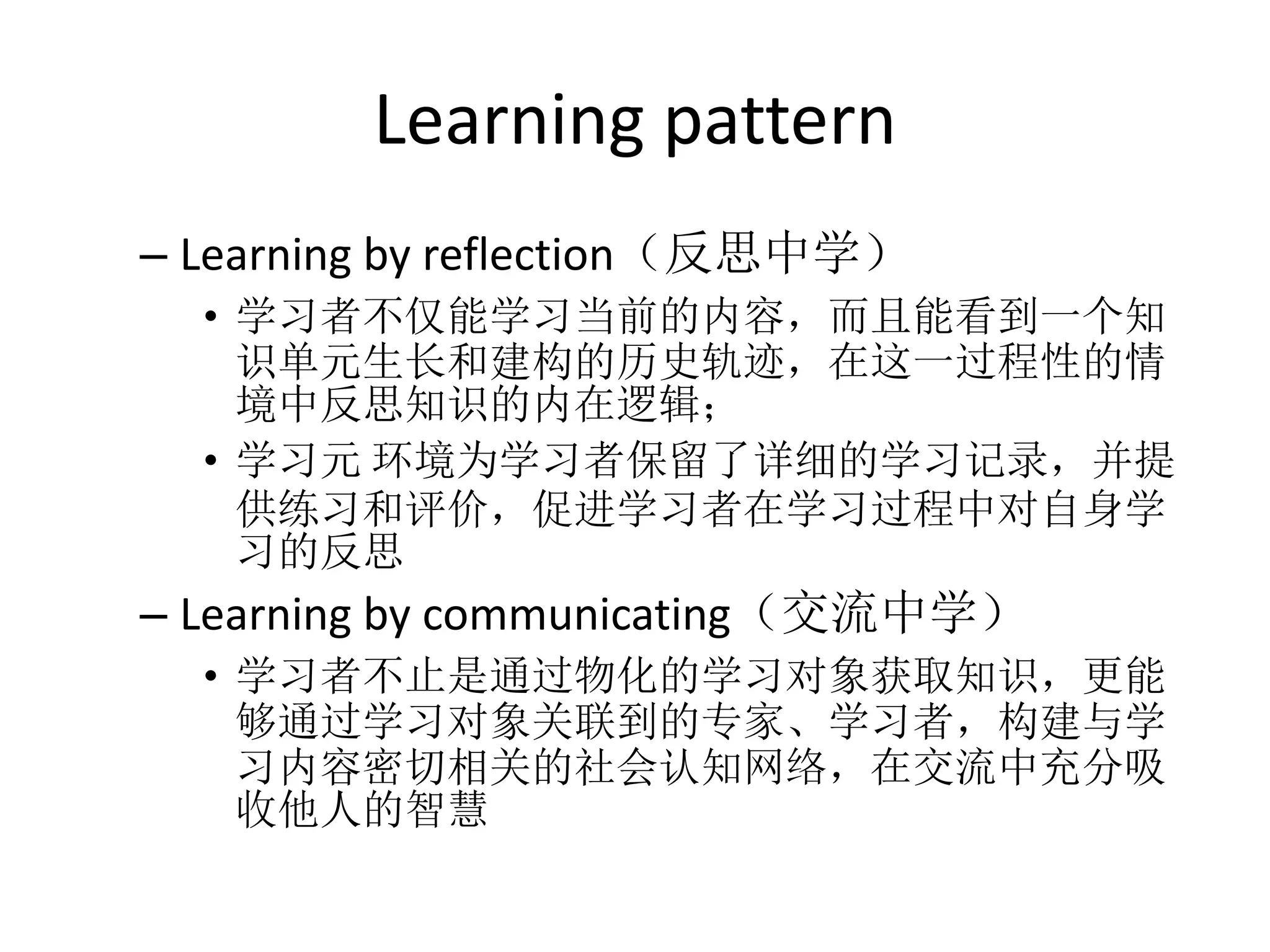 Learning pattern

– Learning by reflection（反思中学）

• 学习者不仅能学习当前的内容，而且能看到一个知识单元生长和建构的历史轨迹，在这一过程性的情境中反思知识的内在逻辑；

• 学习元 环境为学习者保留了详细的学习记录，并提供练习和评价，促进学习者在学习过程中对自身学习的反思

– Learning by communicating（交流中学）

• 学习者不止是通过物化的学习对象获取知识，更能够通过学习对象关联到的专家、学习者，构建与学习内容密切相关的社会认知网络，在交流中充分吸收他人的智慧